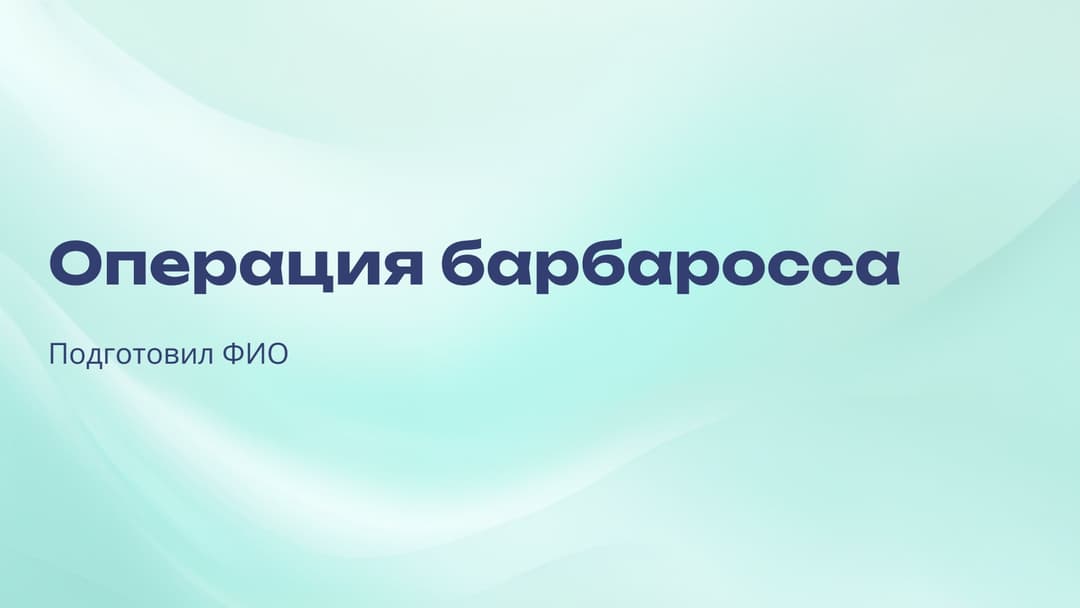 Операция барбаросса

Подготовил ФИО